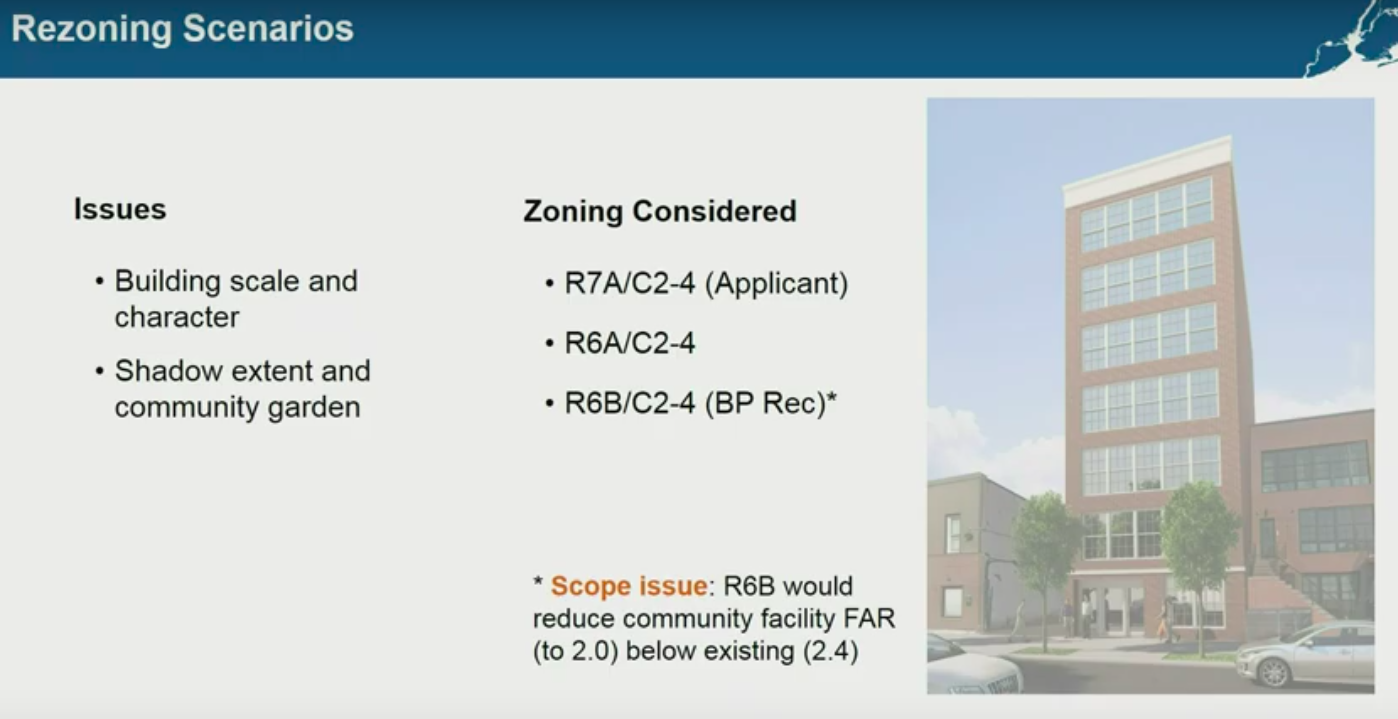 Rezoning Scenarios

Issues

• Building scale and character

• Shadow extent and community garden

Zoning Considered

• R7A/C2-4 (Applicant)

• R6A/C2-4

• R6B/C2-4 (BP Rec)*

* Scope issue: R6B would reduce community facility FAR (to 2.0) below existing (2.4)